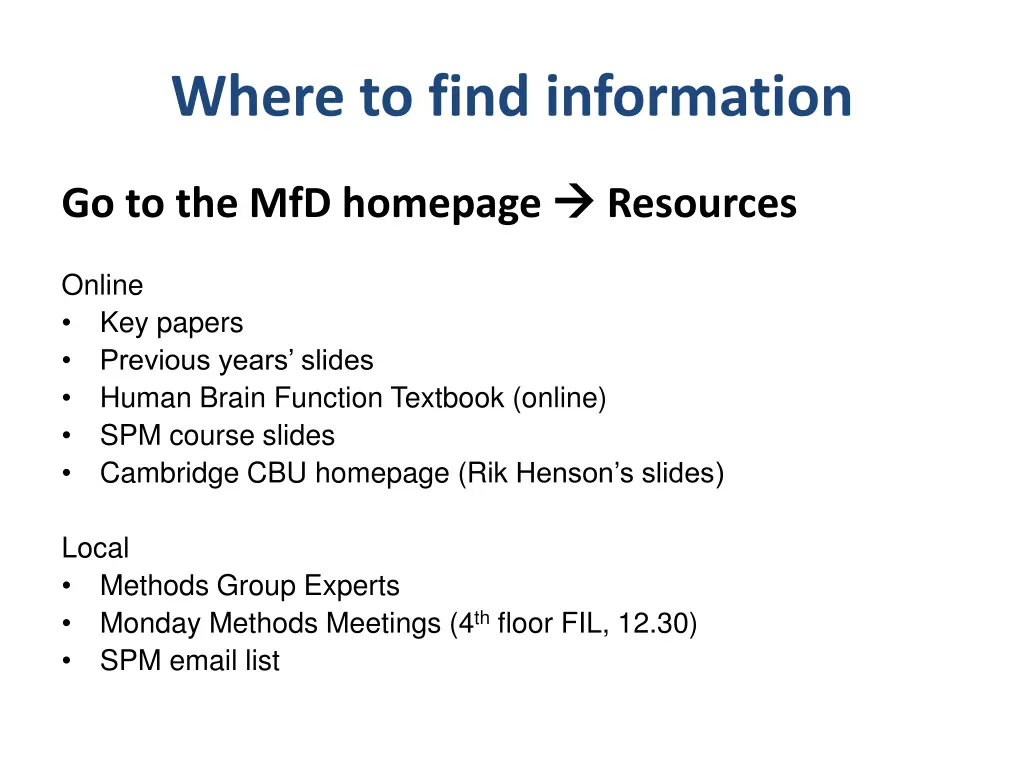 Where to find information

Go to the MfD homepage → Resources

Online
• Key papers
• Previous years' slides
• Human Brain Function Textbook (online)
• SPM course slides
• Cambridge CBU homepage (Rik Henson's slides)

Local
• Methods Group Experts
• Monday Methods Meetings (4$^{th}$ floor FIL, 12.30)
• SPM email list